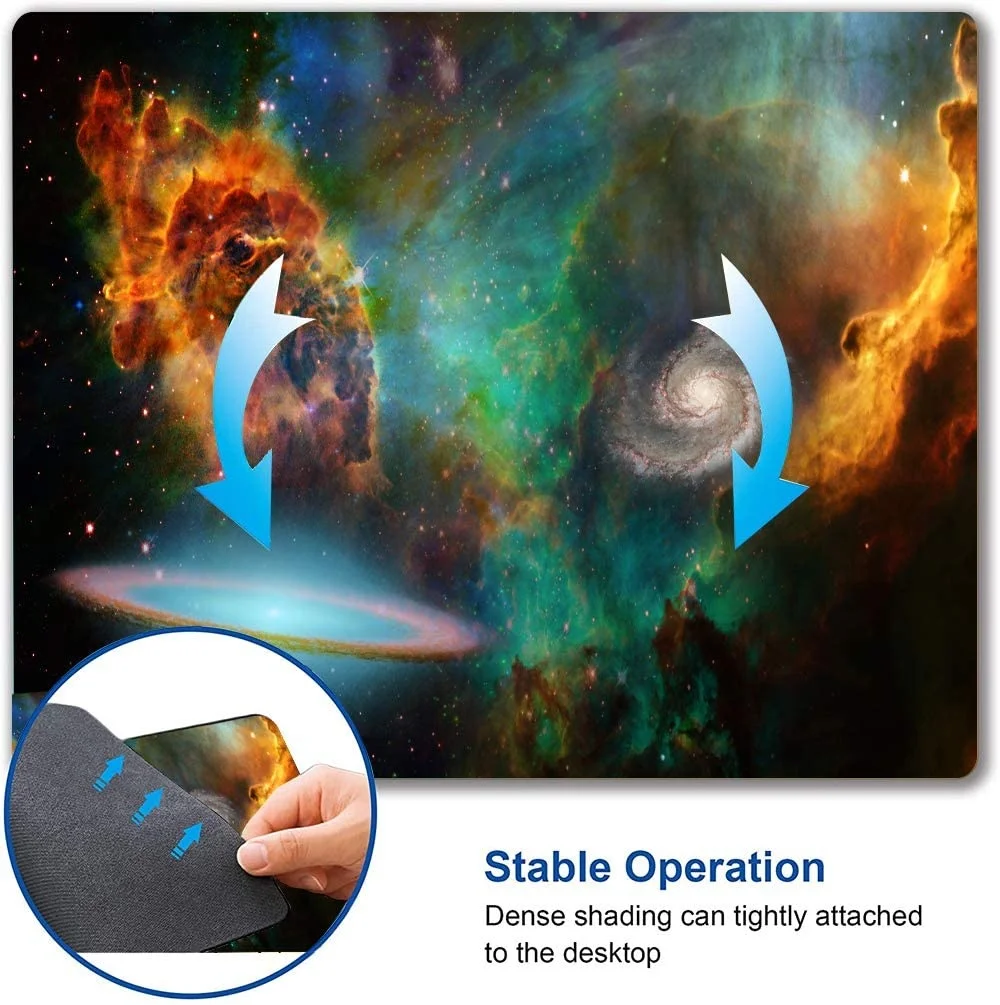 Stable Operation

Dense shading can tightly attached to the desktop